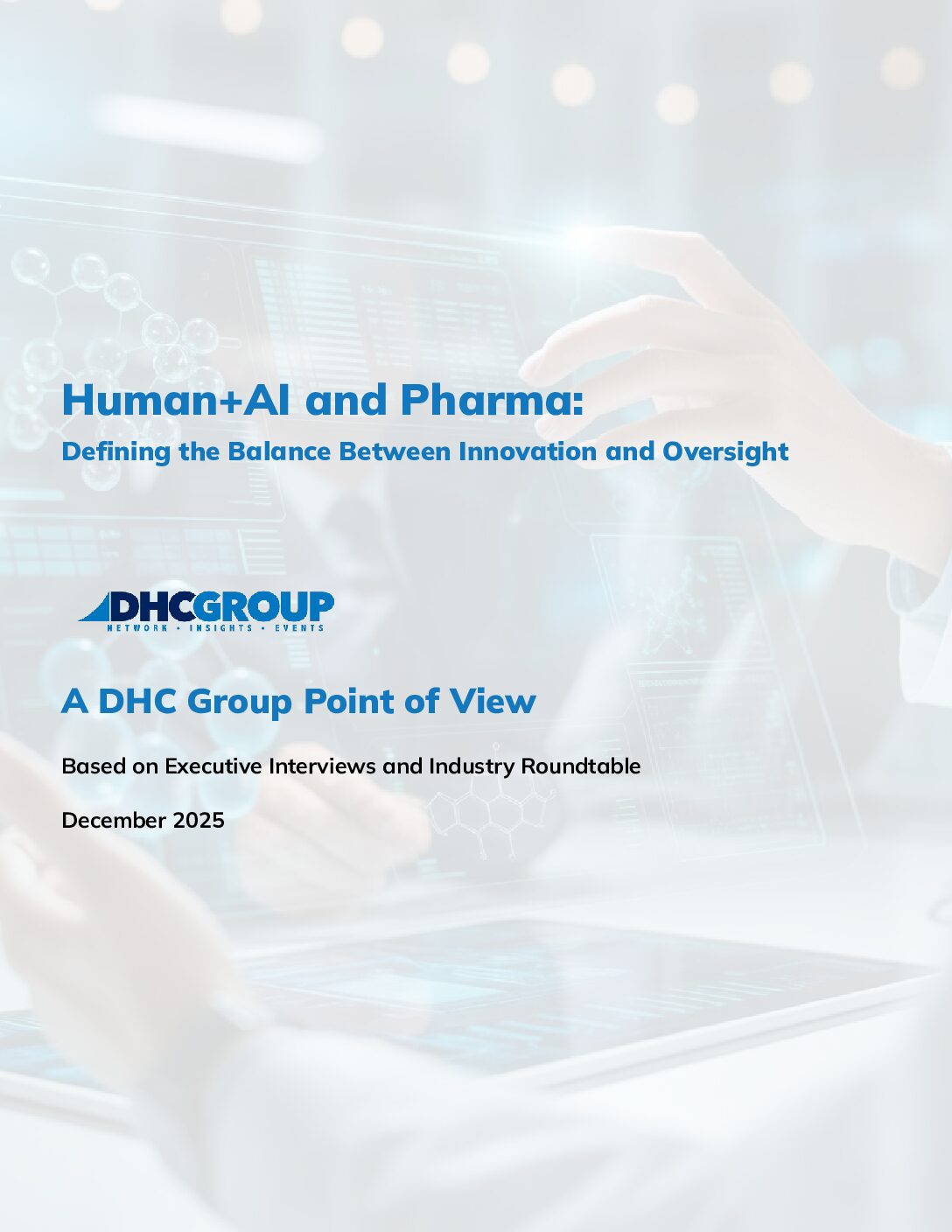 Human+AI and Pharma:
Defining the Balance Between Innovation and Oversight

DHCGROUP
NETWORK • INSIGHTS • EVENTS

A DHC Group Point of View

Based on Executive Interviews and Industry Roundtable

December 2025